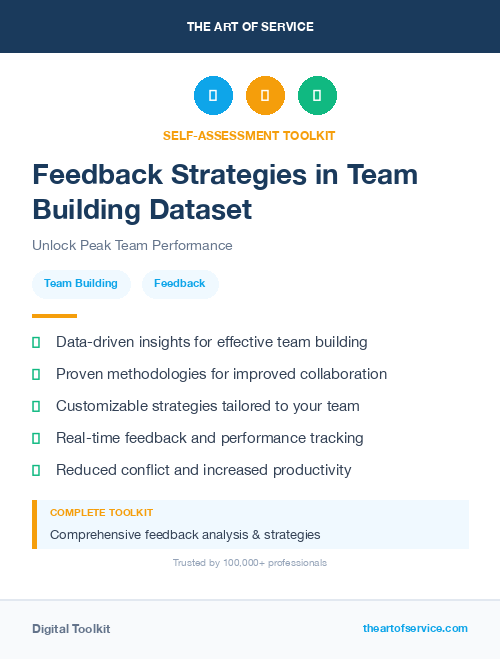 THE ART OF SERVICE

SELF-ASSESSMENT TOOLKIT

Feedback Strategies in Team Building Dataset

Unlock Peak Team Performance

Team Building
Feedback

Data-driven insights for effective team building
Proven methodologies for improved collaboration
Customizable strategies tailored to your team
Real-time feedback and performance tracking
Reduced conflict and increased productivity

COMPLETE TOOLKIT
Comprehensive feedback analysis & strategies

Trusted by 100,000+ professionals

Digital Toolkit
theartofservice.com